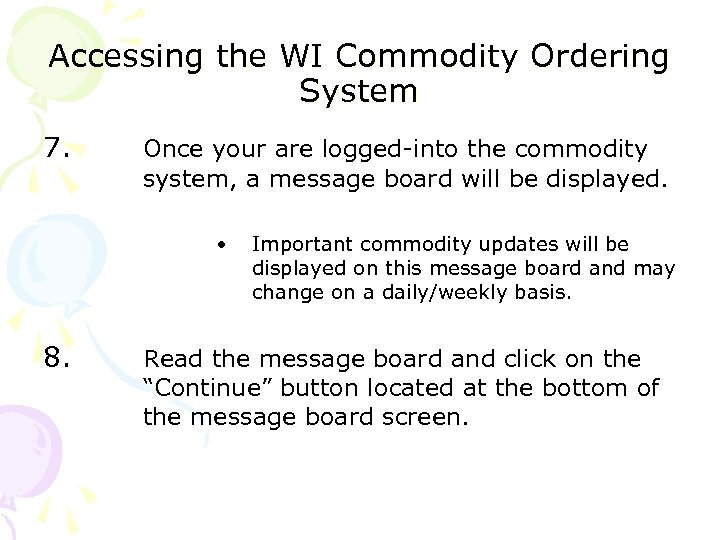 Accessing the WI Commodity Ordering System

7. Once your are logged-into the commodity system, a message board will be displayed.

• Important commodity updates will be displayed on this message board and may change on a daily/weekly basis.

8. Read the message board and click on the “Continue” button located at the bottom of the message board screen.